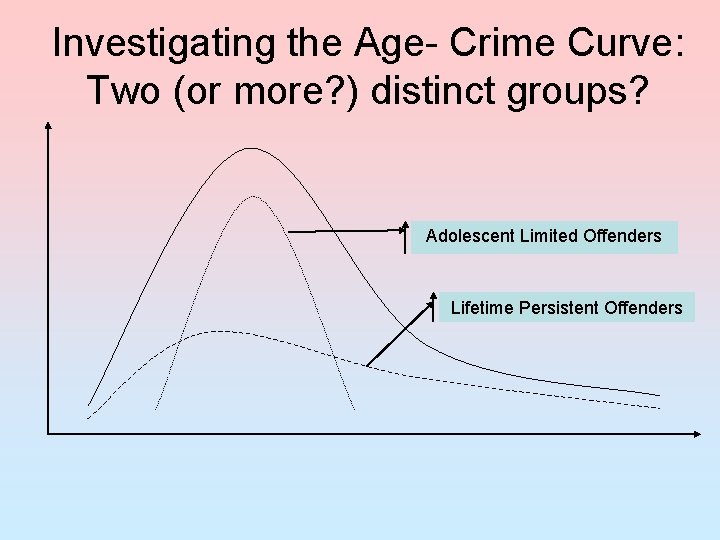 Investigating the Age- Crime Curve: Two (or more?) distinct groups?

Adolescent Limited Offenders

Lifetime Persistent Offenders